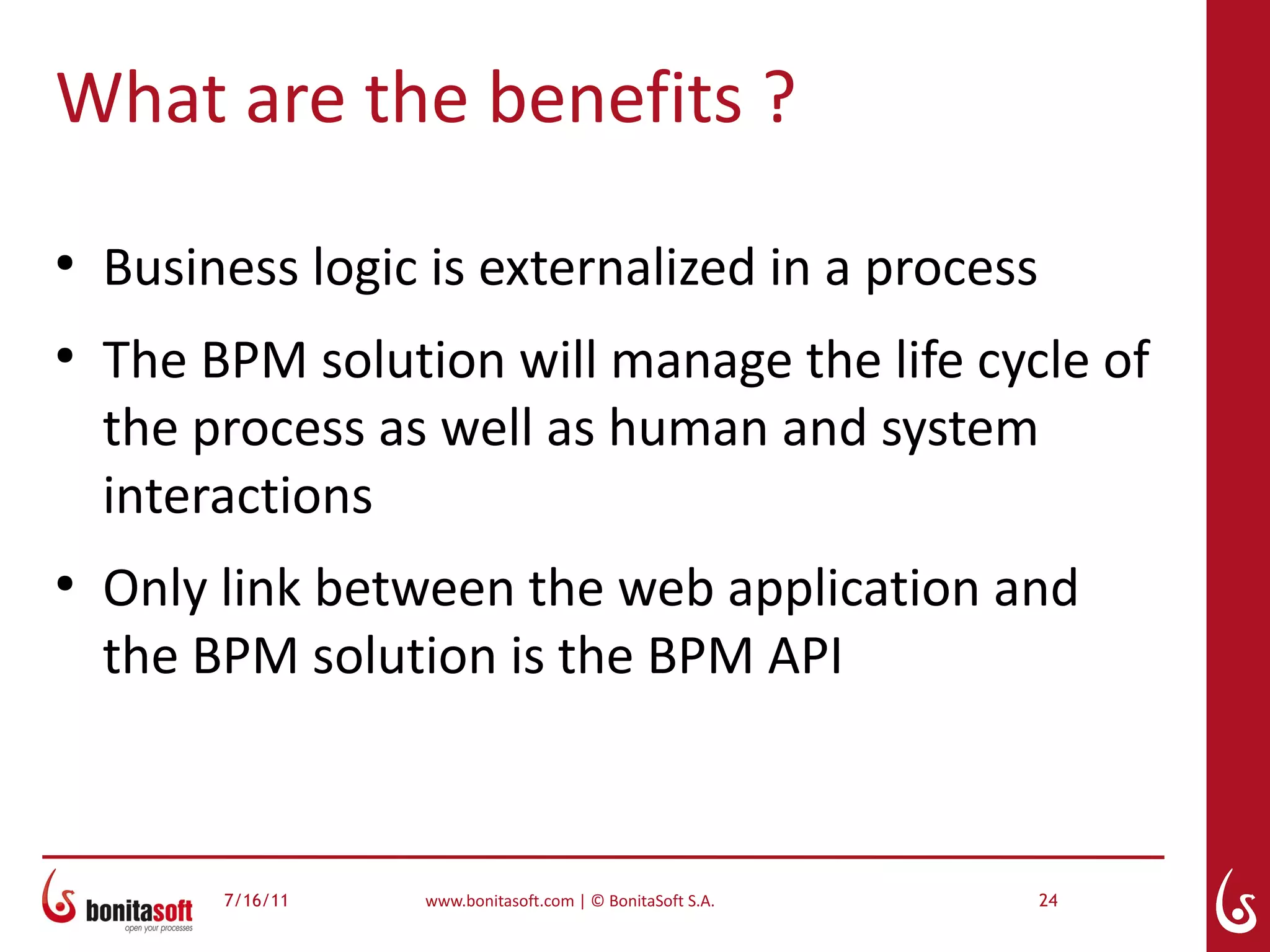 What are the benefits ?

• Business logic is externalized in a process

• The BPM solution will manage the life cycle of the process as well as human and system interactions

• Only link between the web application and the BPM solution is the BPM API

bonitasoft
open your processes

7/16/11

www.bonitasoft.com | © BonitaSoft S.A.

24